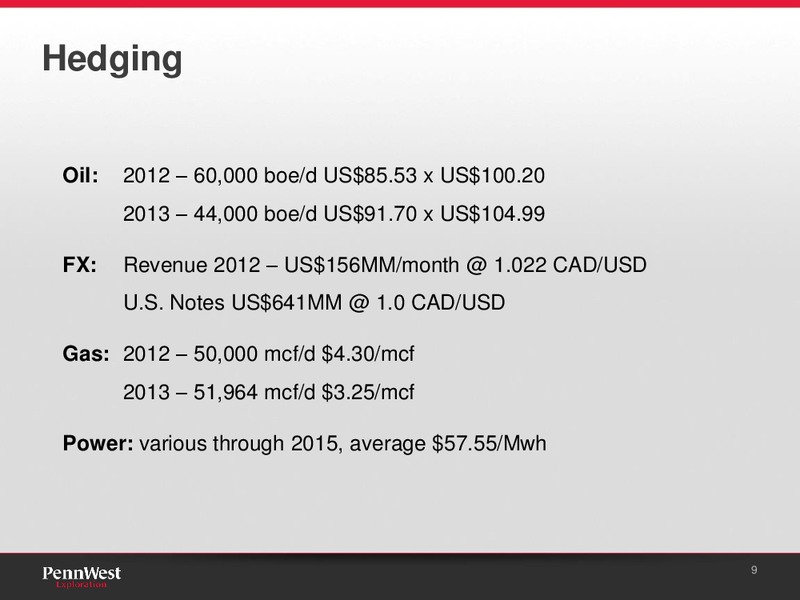 Hedging

Oil: 2012 – 60,000 boe/d US\$85.53 x US\$100.20

2013 – 44,000 boe/d US\$91.70 x US\$104.99

FX: Revenue 2012 – US\$156MM/month @ 1.022 CAD/USD

U.S. Notes US\$641MM @ 1.0 CAD/USD

Gas: 2012 – 50,000 mcf/d \$4.30/mcf

2013 – 51,964 mcf/d \$3.25/mcf

Power: various through 2015, average \$57.55/Mwh

PennWest Exploration

9